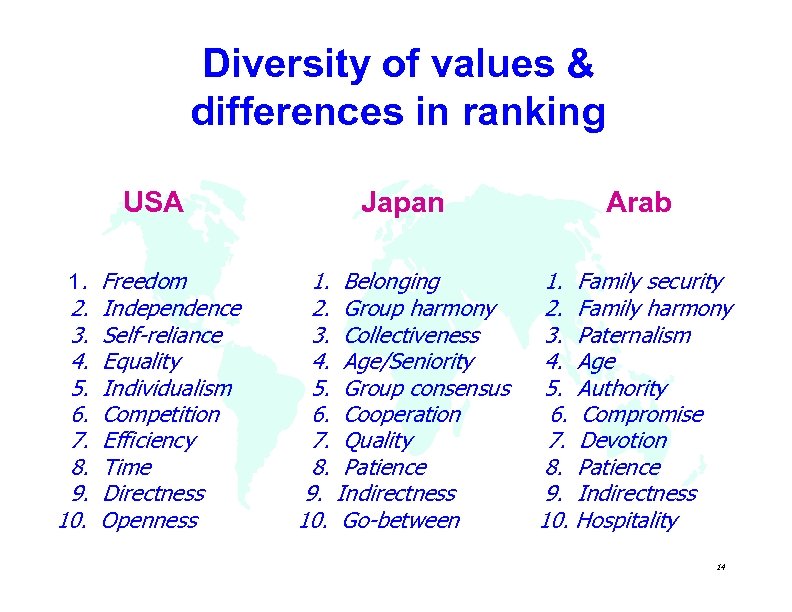 Diversity of values & differences in ranking

USA

1. Freedom
2. Independence
3. Self-reliance
4. Equality
5. Individualism
6. Competition
7. Efficiency
8. Time
9. Directness
10. Openness

Japan

1. Belonging
2. Group harmony
3. Collectiveness
4. Age/Seniority
5. Group consensus
6. Cooperation
7. Quality
8. Patience
9. Indirectness
10. Go-between

Arab

1. Family security
2. Family harmony
3. Paternalism
4. Age
5. Authority
6. Compromise
7. Devotion
8. Patience
9. Indirectness
10. Hospitality

14